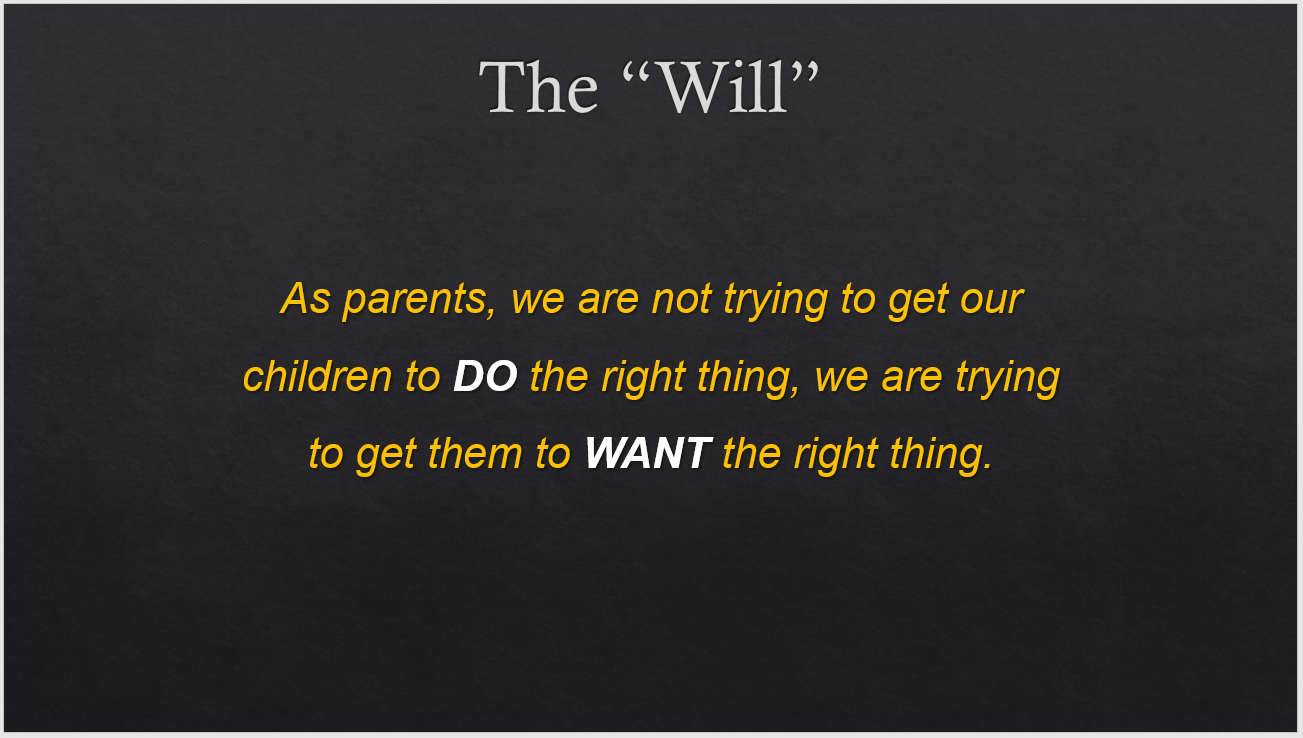 The “Will”

As parents, we are not trying to get our children to DO the right thing, we are trying to get them to WANT the right thing.